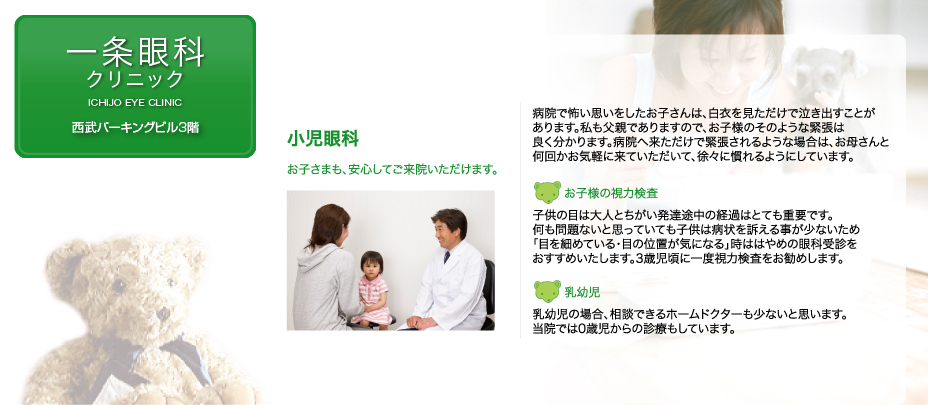 一条眼科
クリニック
ICHIJO EYE CLINIC
西武パーキングビル3階

小児眼科

お子さまも、安心してご来院いただけます。

病院で怖い思いをしたお子さんは、白衣を見ただけで泣き出すことがあります。私も父親でありますので、お子様のそのような緊張は良く分かります。病院へ来ただけで緊張されるような場合は、お母さんと何回かお気軽に来ていただいて、徐々に慣れるようにしています。

お子様の視力検査

子供の目は大人とちがい発達途中の経過はとても重要です。何も問題ないと思っていても子供は病状を訴える事が少ないため「目を細めている・目の位置が気になる」時ははやめの眼科受診をおすすめいたします。3歳児頃に一度視力検査をお勧めします。

乳幼児

乳幼児の場合、相談できるホームドクターも少ないと思います。当院では0歳児からの診療もしています。